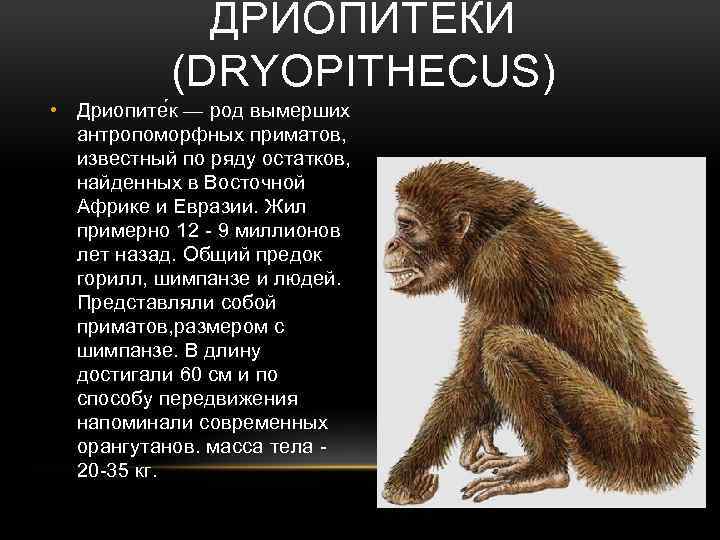 ДРИОПИТЕКИ (DRYOPITHECUS)

• Дриопите́к — род вымерших антропоморфных приматов, известный по ряду остатков, найденных в Восточной Африке и Евразии. Жил примерно 12 - 9 миллионов лет назад. Общий предок горилл, шимпанзе и людей. Представляли собой приматов,размером с шимпанзе. В длину достигали 60 см и по способу передвижения напоминали современных орангутанов. масса тела - 20-35 кг.